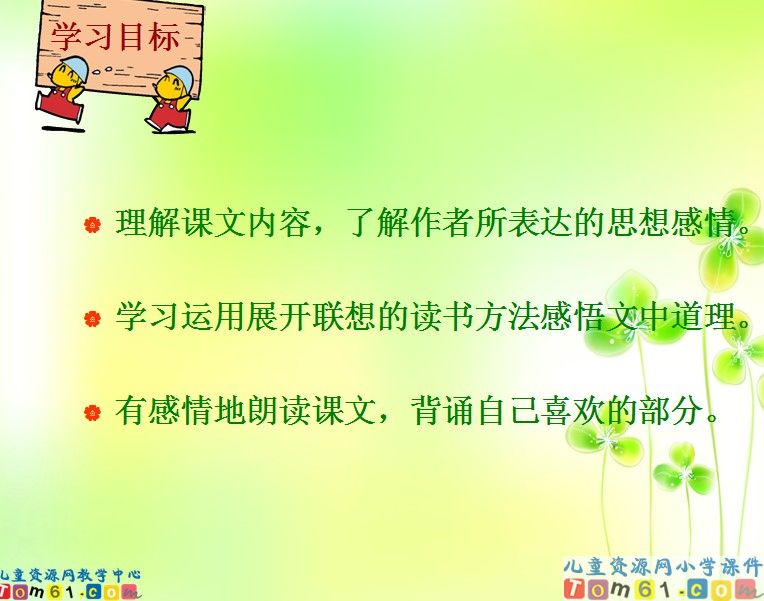 学习目标

理解课文内容，了解作者所表达的思想感情。

学习运用展开联想的读书方法感悟文中道理。

有感情地朗读课文，背诵自己喜欢的部分。

儿童资源网教学中心
Tom61.com

儿童资源网小学课件
Tom61.com